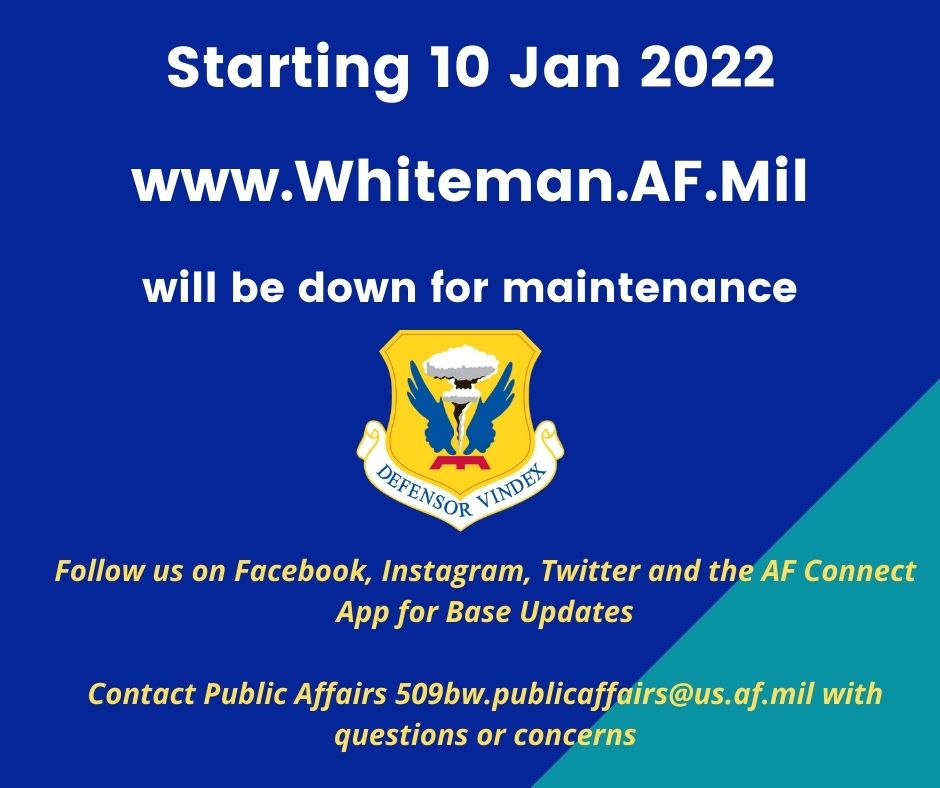 Starting 10 Jan 2022

www.Whiteman.AF.Mil

will be down for maintenance

DEFENSOR VINDEX

Follow us on Facebook, Instagram, Twitter and the AF Connect App for Base Updates

Contact Public Affairs 509bw.publicaffairs@us.af.mil with questions or concerns